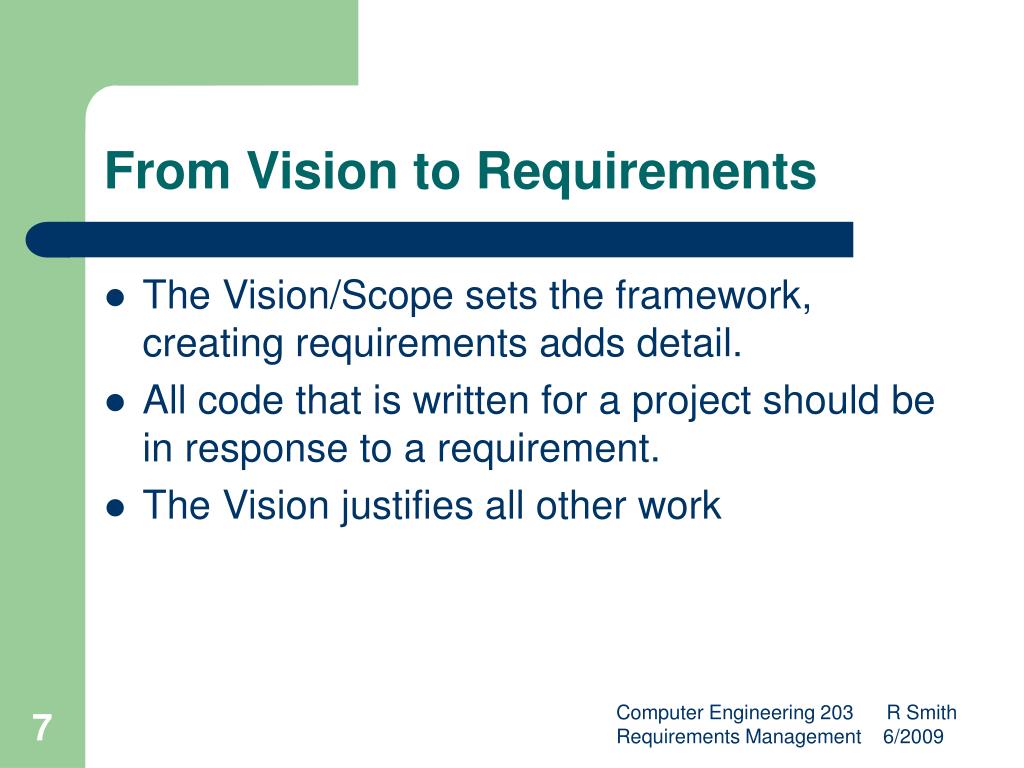 From Vision to Requirements

- The Vision/Scope sets the framework, creating requirements adds detail.
- All code that is written for a project should be in response to a requirement.
- The Vision justifies all other work

7

Computer Engineering 203 R Smith
Requirements Management 6/2009